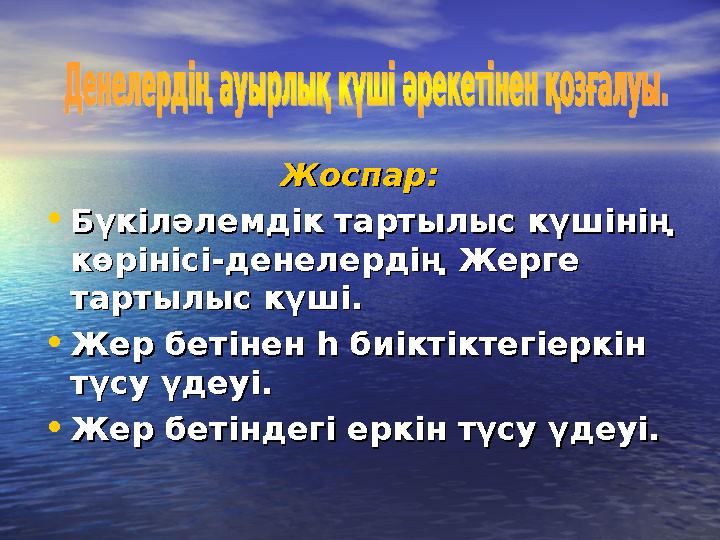 Денелердің ауырлық күші әрекетінен қозғалуы.

Жоспар:

• Бүкіләлемдік тартылыс күшінің көрінісі-денелердің Жерге тартылыс күші.
• Жер бетінен h биіктіктегіеркін түсу үдеуі.
• Жер бетіндегі еркін түсу үдеуі.